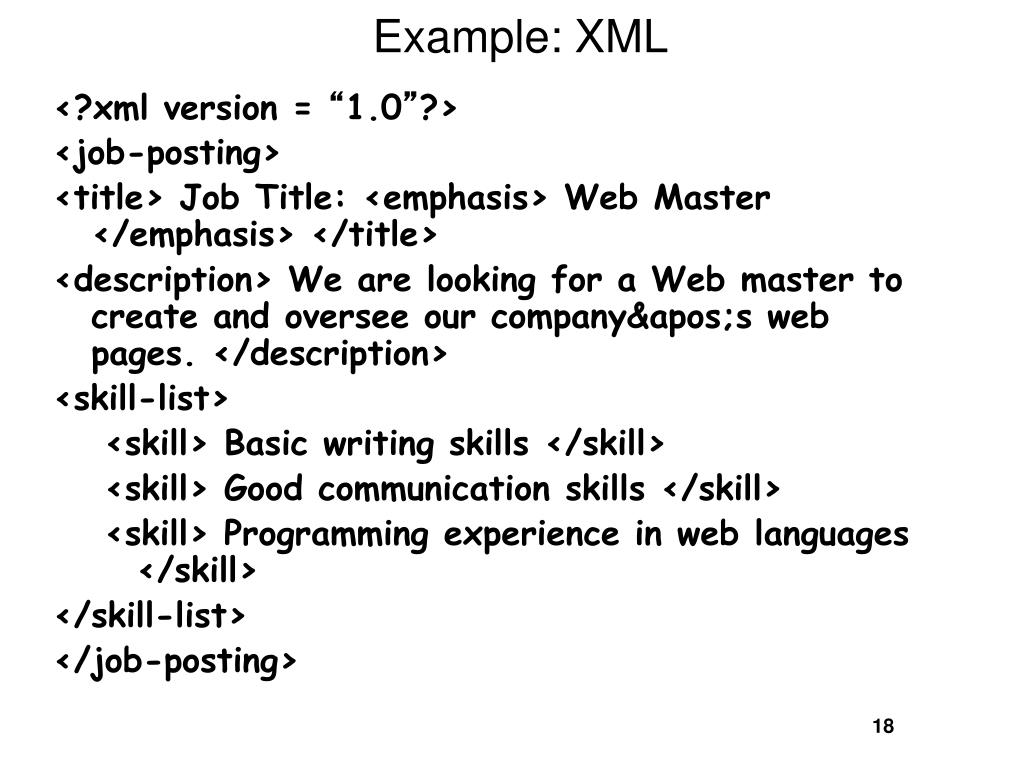 Example: XML

<?xml version = “1.0”?>

<job-posting>

<title> Job Title: <emphasis> Web Master </emphasis> </title>

<description> We are looking for a Web master to create and oversee our company&apos;s web pages. </description>

<skill-list>

<skill> Basic writing skills </skill>

<skill> Good communication skills </skill>

<skill> Programming experience in web languages </skill>

</skill-list>

</job-posting>

18